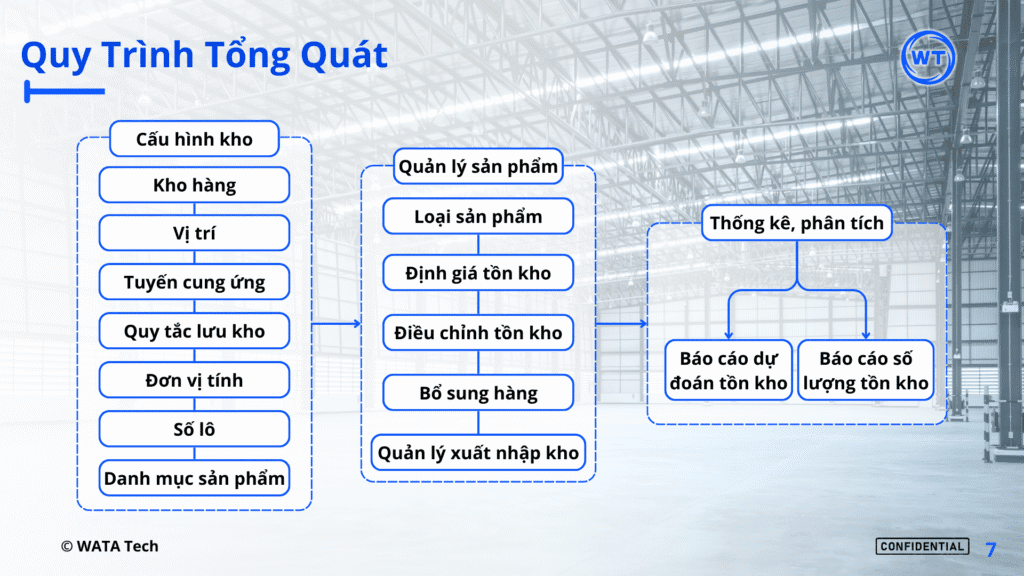 Quy Trình Tổng Quát

WT

Cấu hình kho

Kho hàng

Vị trí

Tuyến cung ứng

Quy tắc lưu kho

Đơn vị tính

Số lô

Danh mục sản phẩm

Quản lý sản phẩm

Loại sản phẩm

Định giá tồn kho

Điều chỉnh tồn kho

Bổ sung hàng

Quản lý xuất nhập kho

Thống kê, phân tích

Báo cáo dự đoán tồn kho

Báo cáo số lượng tồn kho

© WATA Tech

CONFIDENTIAL

7